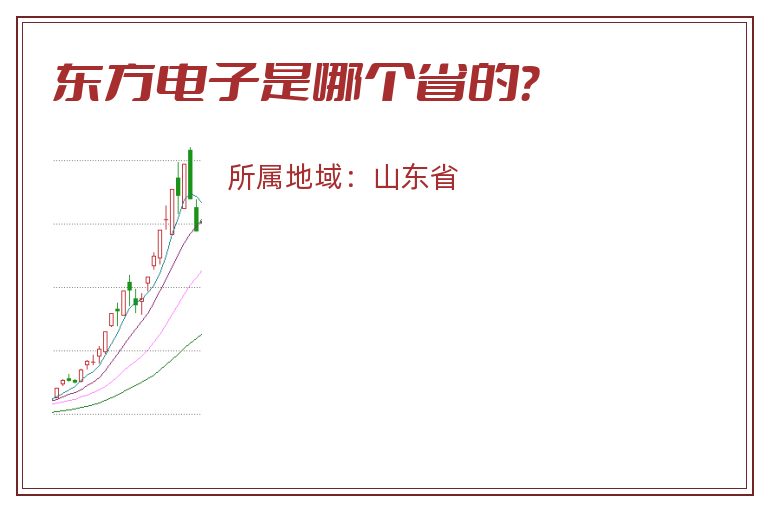 东方电子是哪个省的?

所属地域：山东省